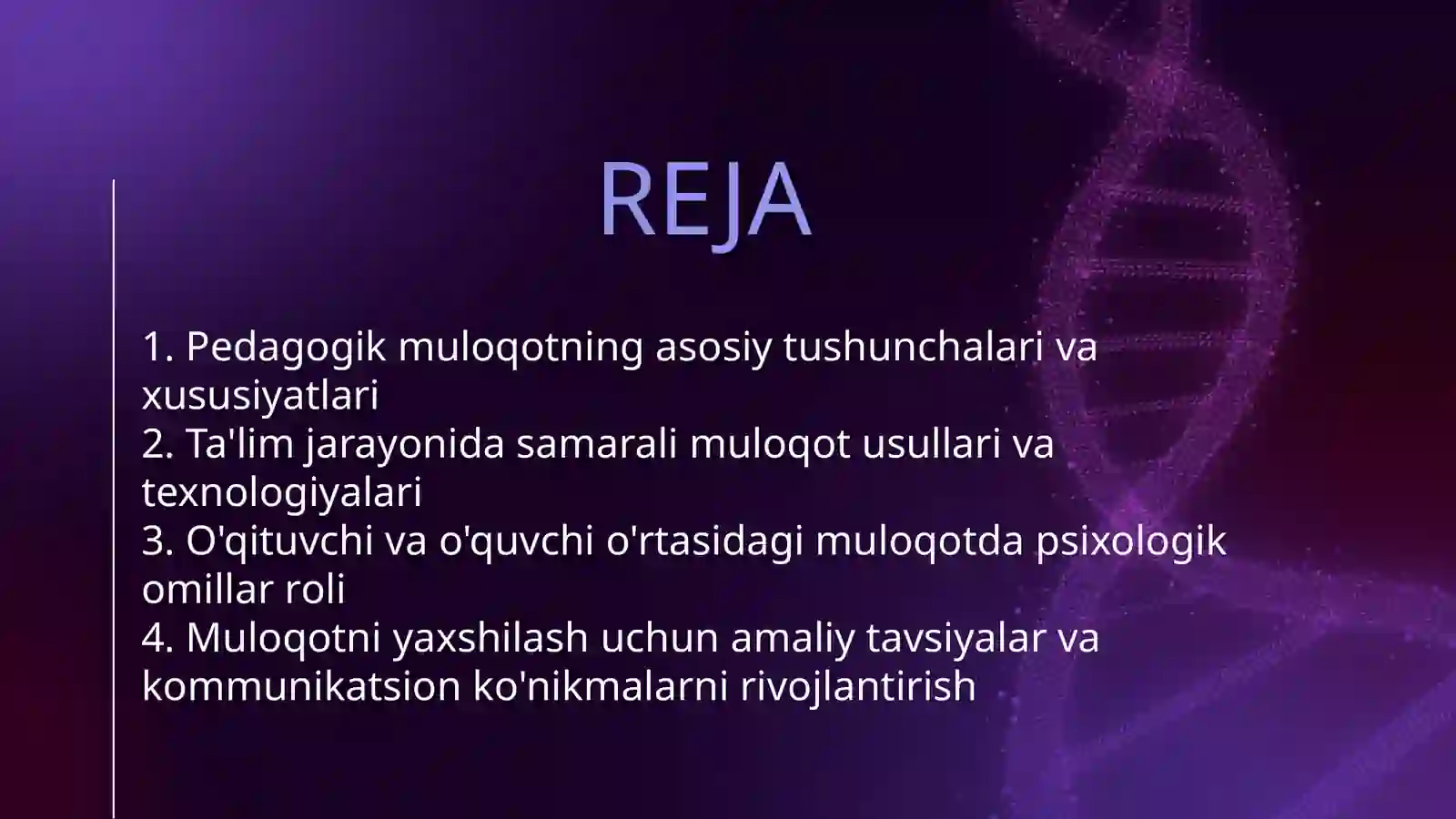 REJA

1. Pedagogik muloqotning asosiy tushunchalari va xususiyatlari
2. Ta'lim jarayonida samarali muloqot usullari va texnologiyalari
3. O'qituvchi va o'quvchi o'rtasidagi muloqotda psixologik omillar roli
4. Muloqotni yaxshilash uchun amaliy tavsiyalar va kommunikatsion ko'nikmalarni rivojlantirish